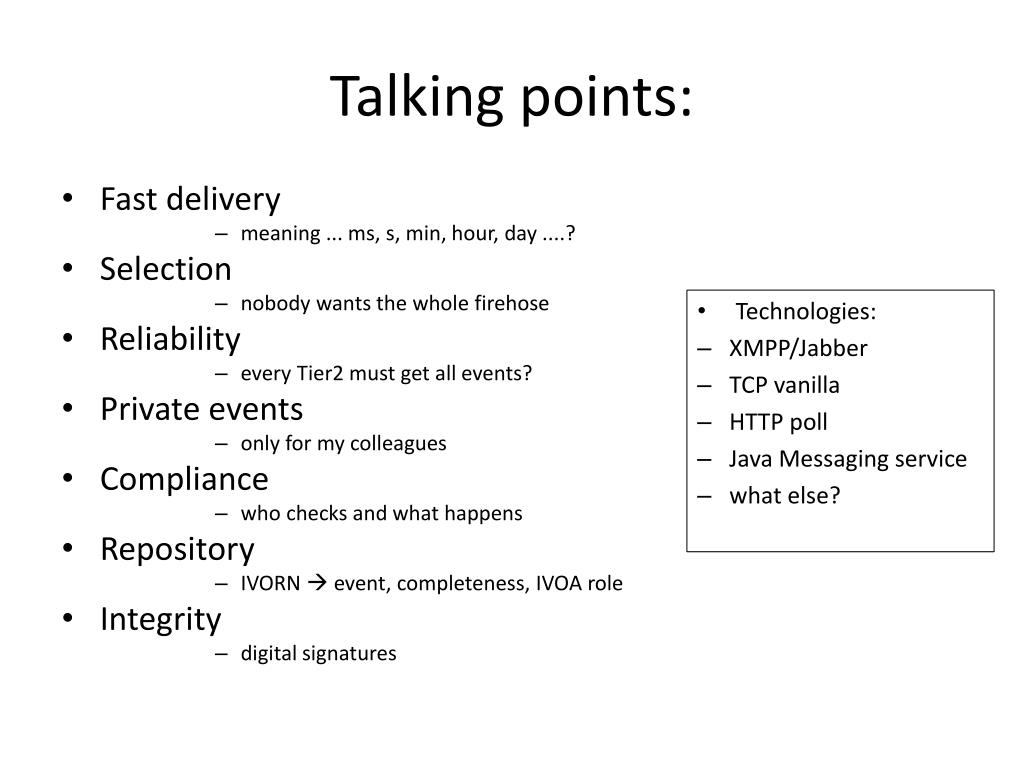 Talking points:

• Fast delivery
– meaning ... ms, s, min, hour, day ....?
• Selection
– nobody wants the whole firehose
• Reliability
– every Tier2 must get all events?
• Private events
– only for my colleagues
• Compliance
– who checks and what happens
• Repository
– IVORN → event, completeness, IVOA role
• Integrity
– digital signatures

• Technologies:
– XMPP/Jabber
– TCP vanilla
– HTTP poll
– Java Messaging service
– what else?